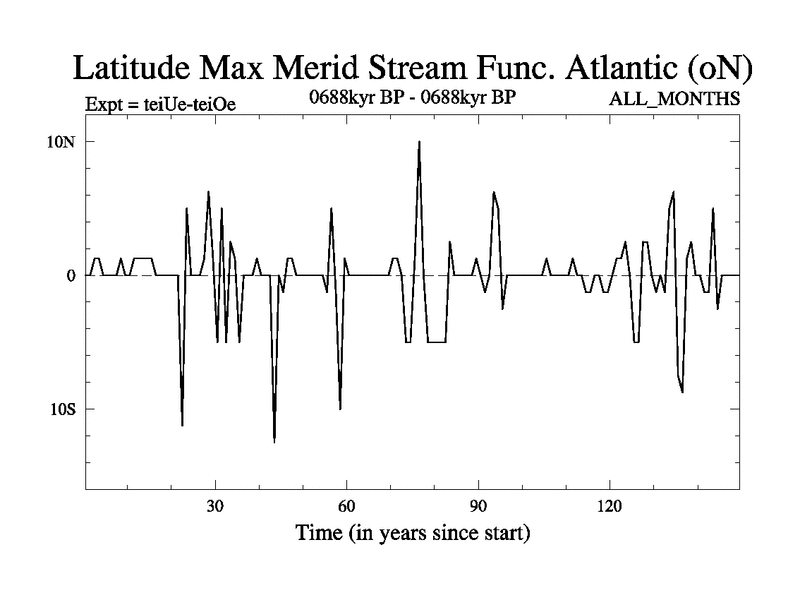 Latitude Max Merid Stream Func. Atlantic (oN)

Expt = teiUe-teiOe

0688kyr BP - 0688kyr BP

ALL_MONTHS

10N

0

10S

30

60

90

120

Time (in years since start)